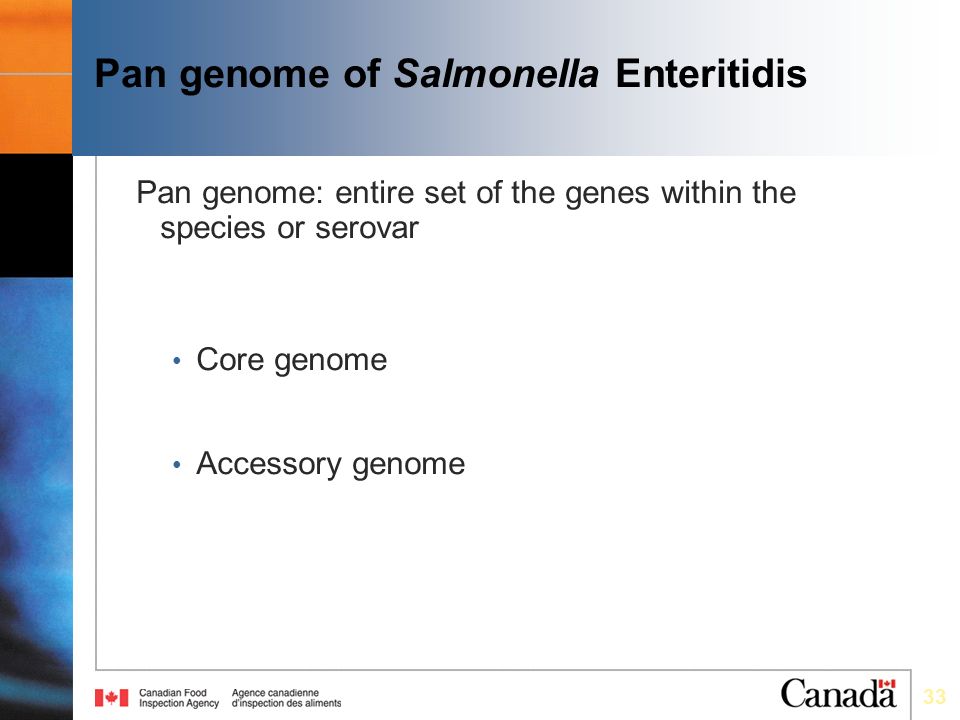 Pan genome of Salmonella Enteritidis

Pan genome: entire set of the genes within the species or serovar

• Core genome

• Accessory genome

Canadian Food Inspection Agency
Agence canadienne d'inspection des aliments

Canada

33